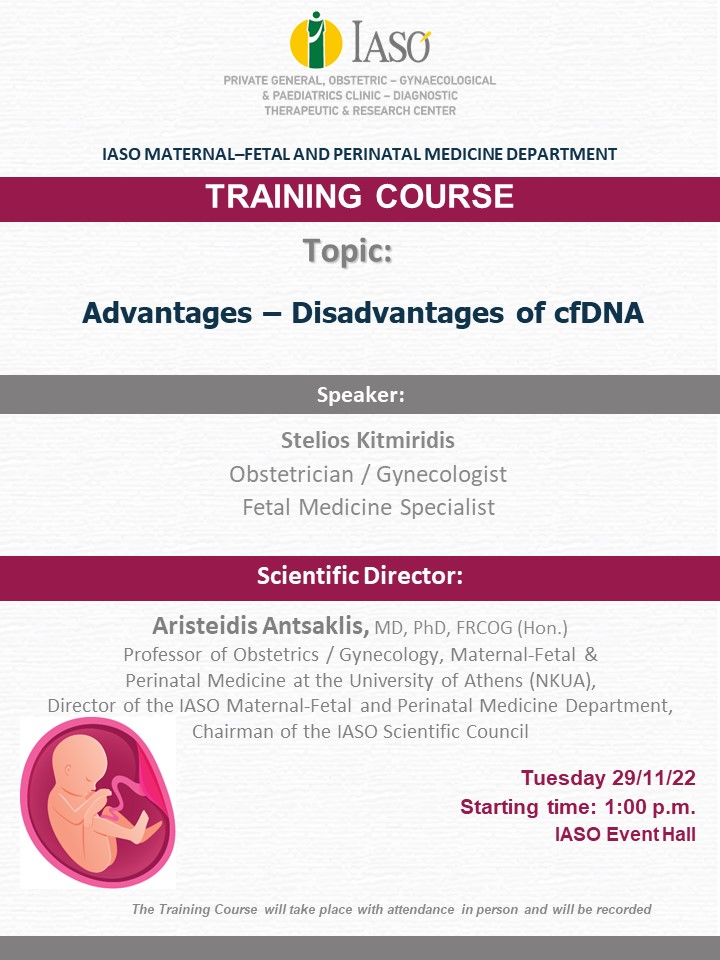 IASO

PRIVATE GENERAL, OBSTETRIC – GYNAECOLOGICAL & PAEDIATRICS CLINIC – DIAGNOSTIC THERAPEUTIC & RESEARCH CENTER

IASO MATERNAL–FETAL AND PERINATAL MEDICINE DEPARTMENT

TRAINING COURSE

Topic:

Advantages – Disadvantages of cfDNA

Speaker:

Stelios Kitmiridis
Obstetrician / Gynecologist
Fetal Medicine Specialist

Scientific Director:

Aristeidis Antsaklis, MD, PhD, FRCOG (Hon.)
Professor of Obstetrics / Gynecology, Maternal-Fetal & Perinatal Medicine at the University of Athens (NKUA),
Director of the IASO Maternal-Fetal and Perinatal Medicine Department,
Chairman of the IASO Scientific Council

Tuesday 29/11/22
Starting time: 1:00 p.m.
IASO Event Hall

The Training Course will take place with attendance in person and will be recorded